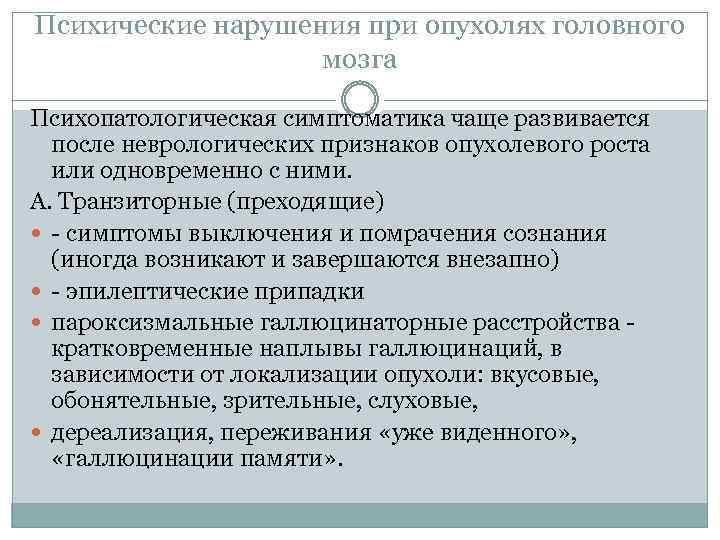 Психические нарушения при опухолях головного мозга

Психопатологическая симптоматика чаще развивается после неврологических признаков опухолевого роста или одновременно с ними.

А. Транзиторные (преходящие)

- - симптомы выключения и помрачения сознания (иногда возникают и завершаются внезапно)
- - эпилептические припадки
- пароксизмальные галлюцинаторные расстройства - кратковременные наплывы галлюцинаций, в зависимости от локализации опухоли: вкусовые, обонятельные, зрительные, слуховые,
- дереализация, переживания «уже виденного», «галлюцинации памяти».